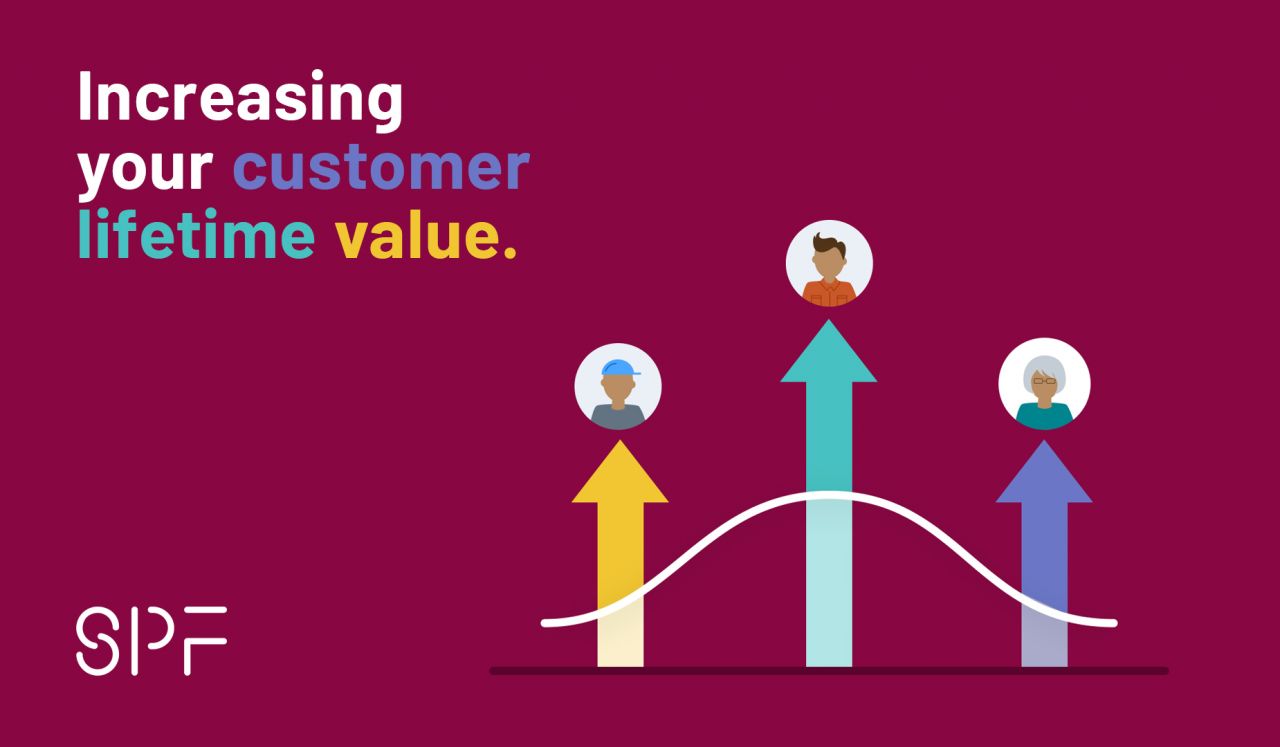 Increasing your customer lifetime value.

SPF